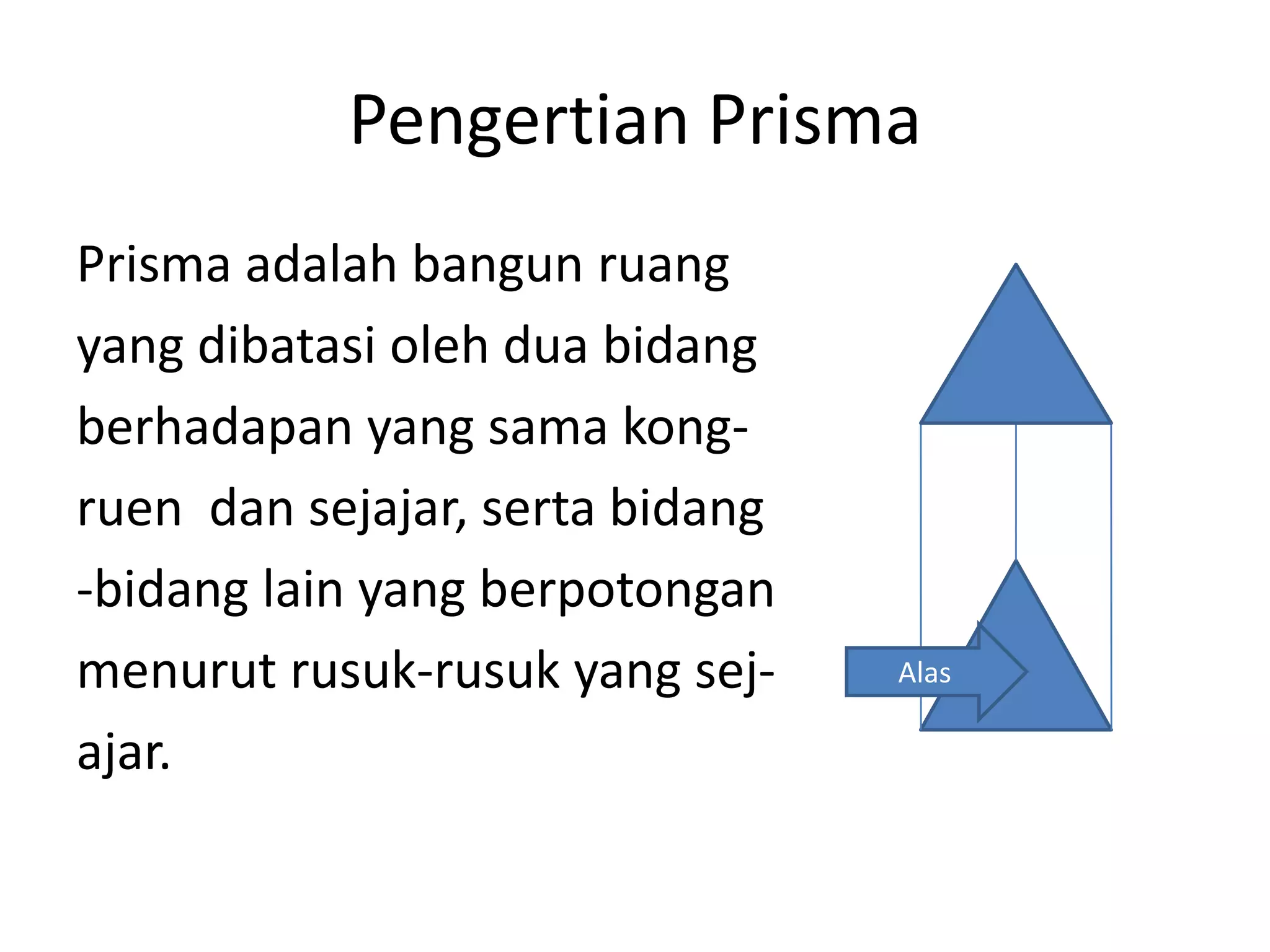 Pengertian Prisma

Prisma adalah bangun ruang yang dibatasi oleh dua bidang berhadapan yang sama kongruen dan sejajar, serta bidang -bidang lain yang berpotongan menurut rusuk-rusuk yang sejajar.

Alas